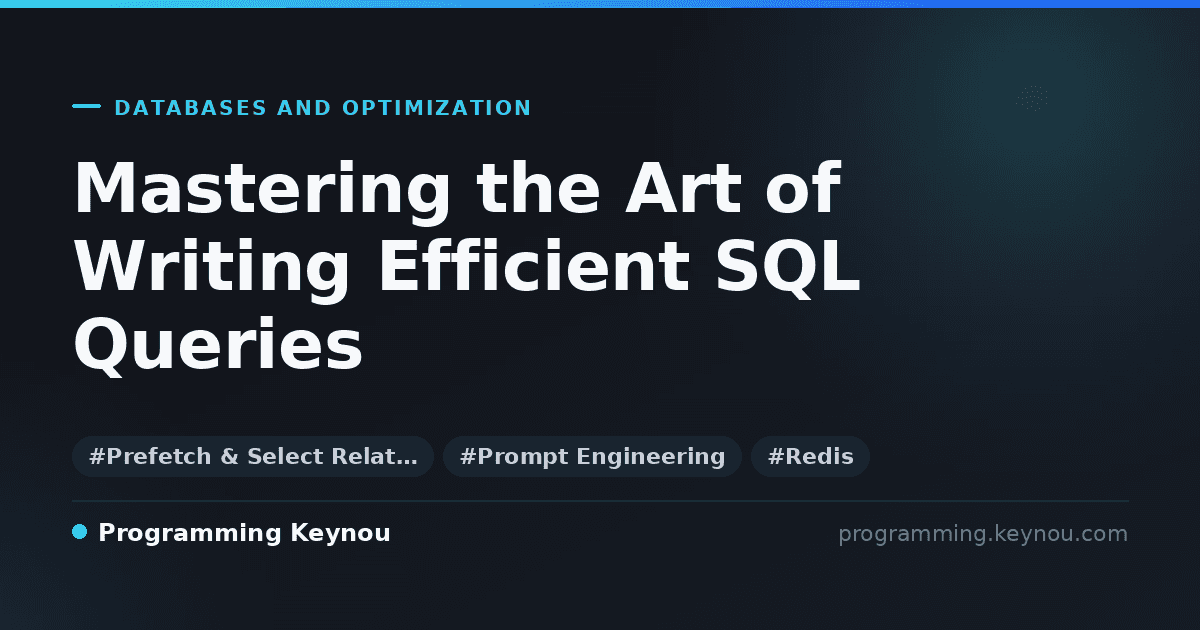 DATABASES AND OPTIMIZATION

Mastering the Art of Writing Efficient SQL Queries

#Prefetch & Select Relat… #Prompt Engineering #Redis

Programming Keynou

programming.keynou.com